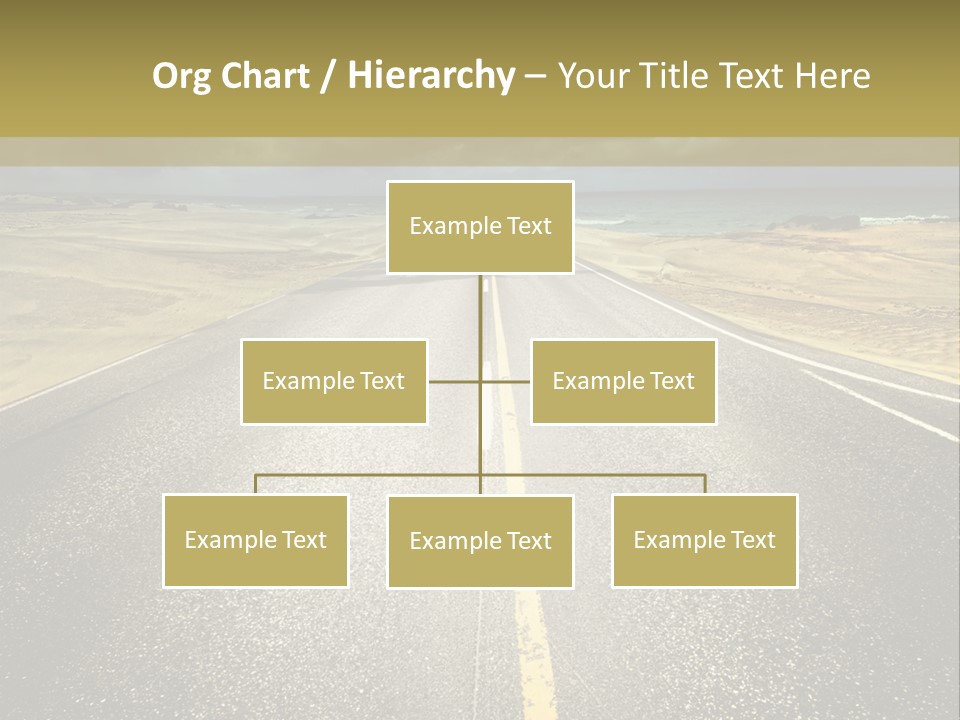 Org Chart / Hierarchy – Your Title Text Here

Example Text

Example Text

Example Text

Example Text

Example Text

Example Text